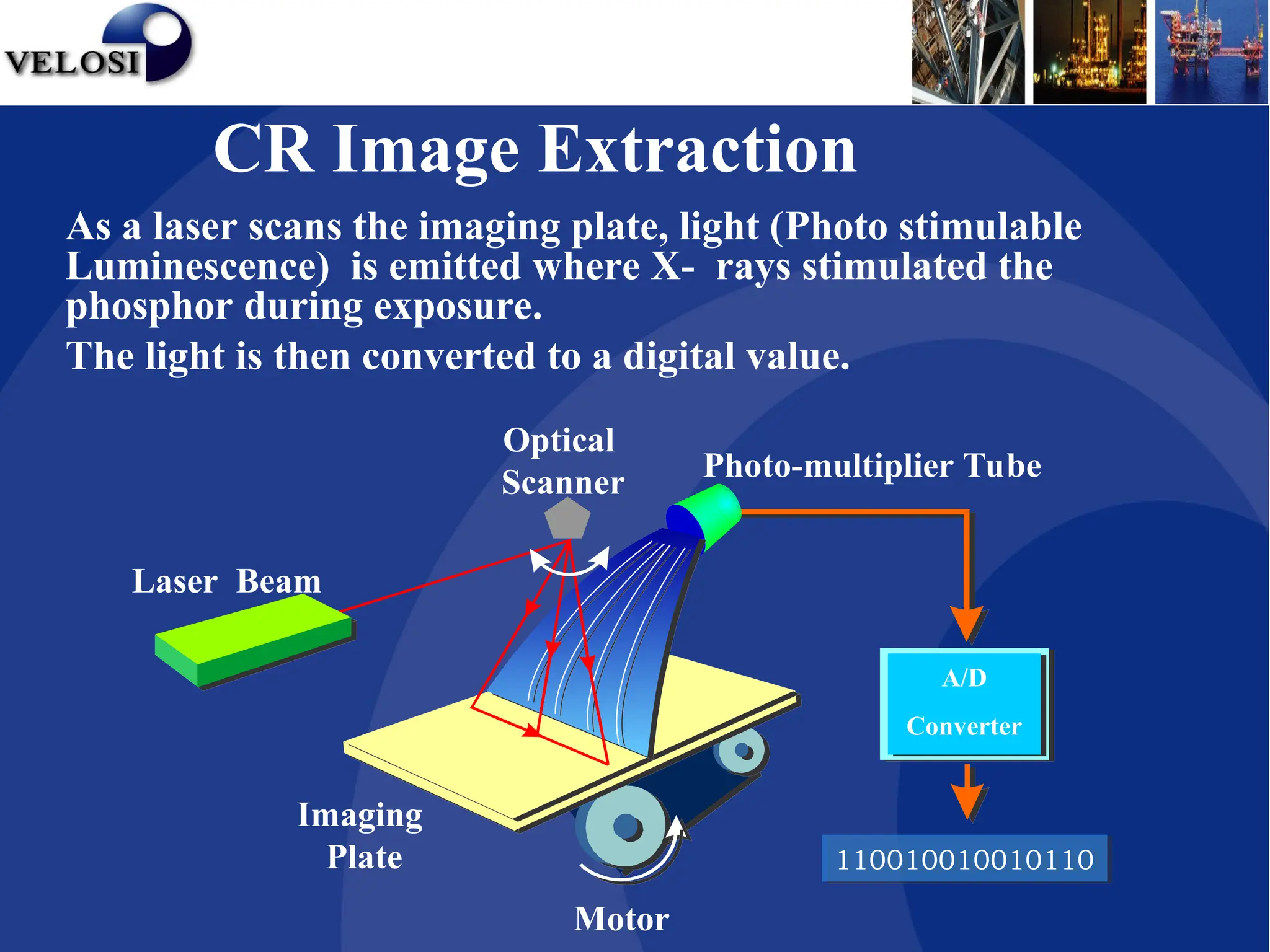 VELOSI

CR Image Extraction

As a laser scans the imaging plate, light (Photo stimulable Luminescence) is emitted where X- rays stimulated the phosphor during exposure.

The light is then converted to a digital value.

Optical Scanner

Photo-multiplier Tube

Laser Beam

A/D Converter

Imaging Plate

110010010010110

Motor